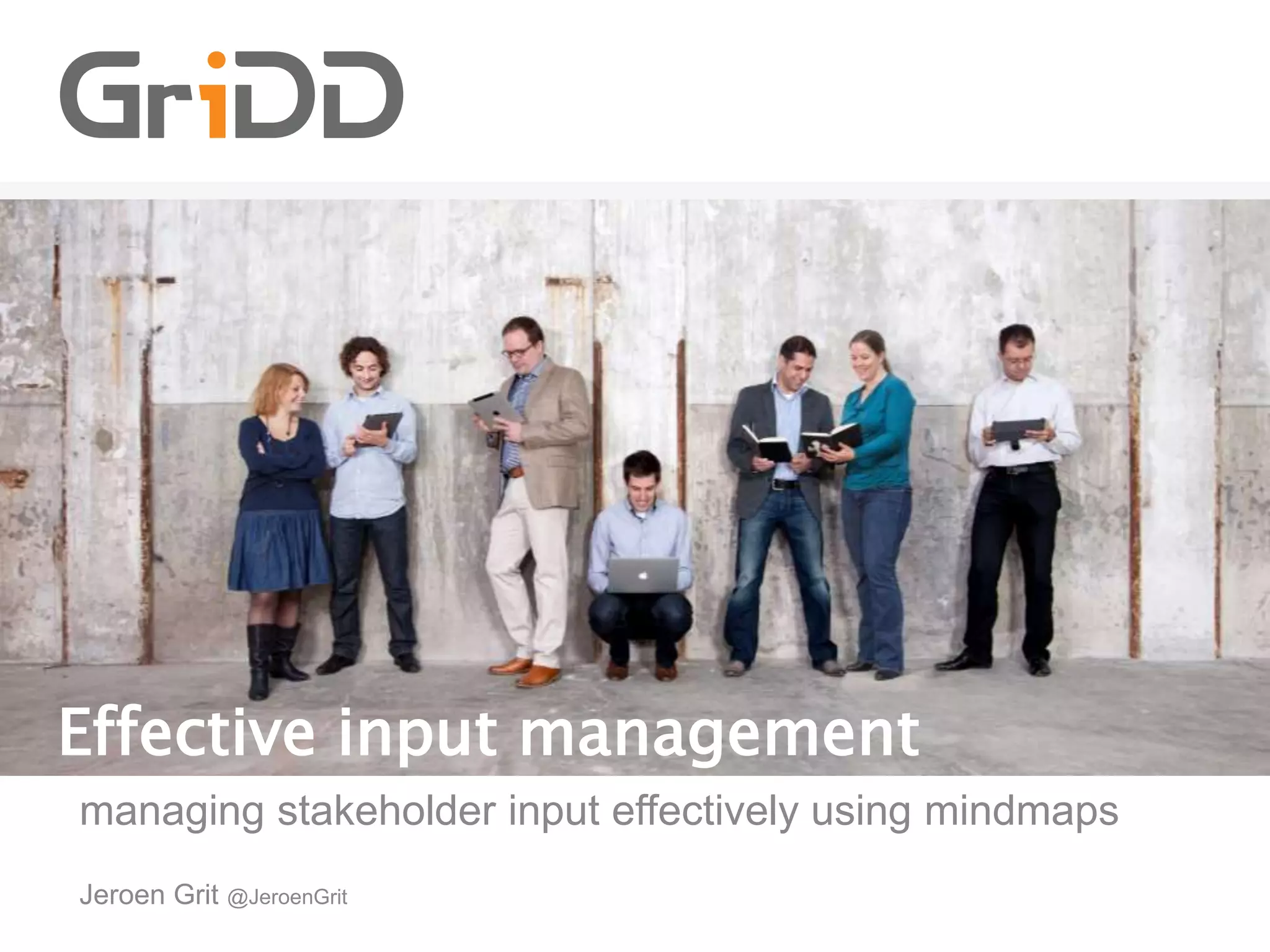 GriDD

Effective input management

managing stakeholder input effectively using mindmaps

Jeroen Grit @JeroenGrit